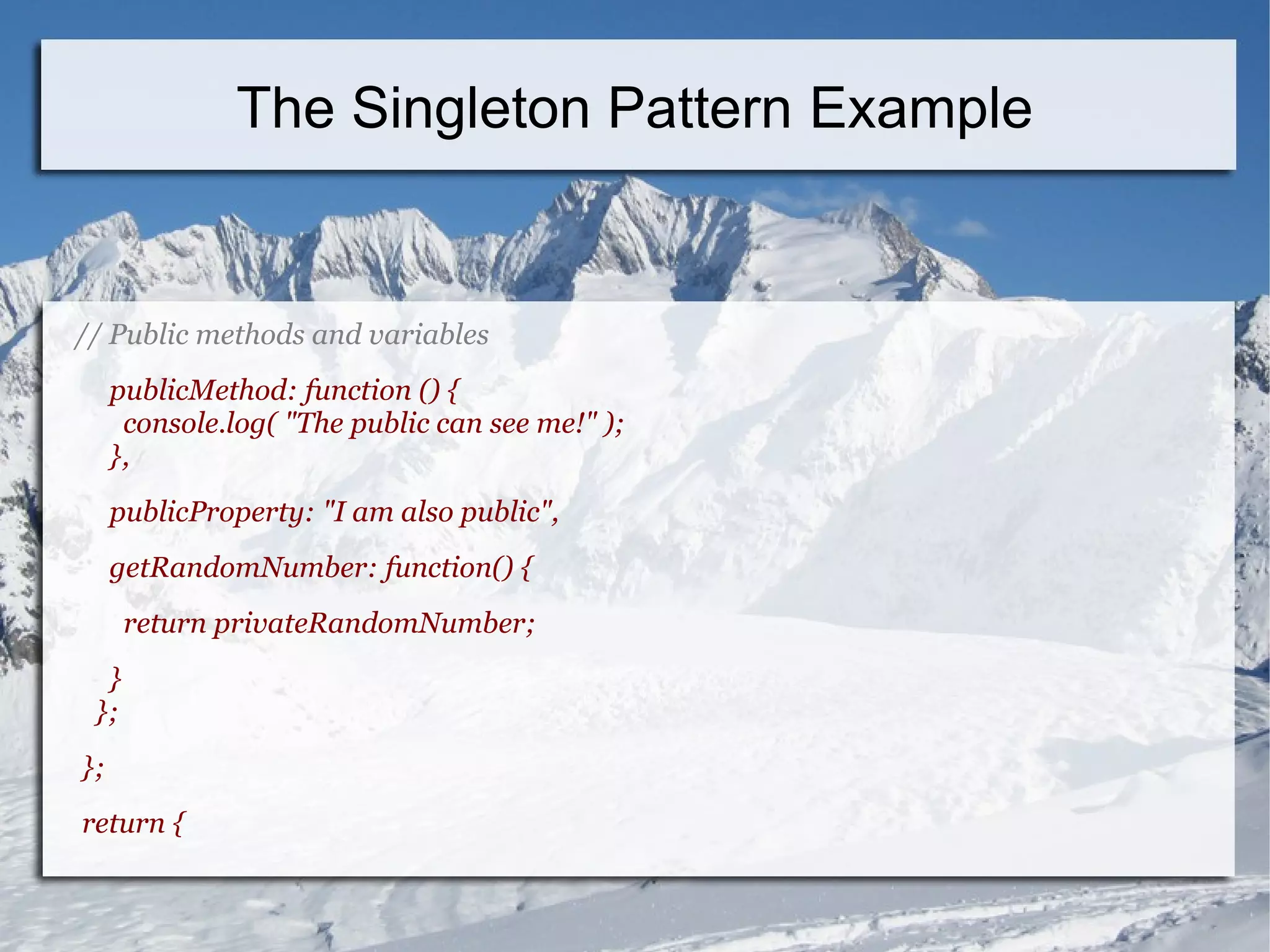 The Singleton Pattern Example

// Public methods and variables

publicMethod: function () {
console.log( "The public can see me!" );
},

publicProperty: "I am also public",

getRandomNumber: function() {

return privateRandomNumber;

}
};

};

return {